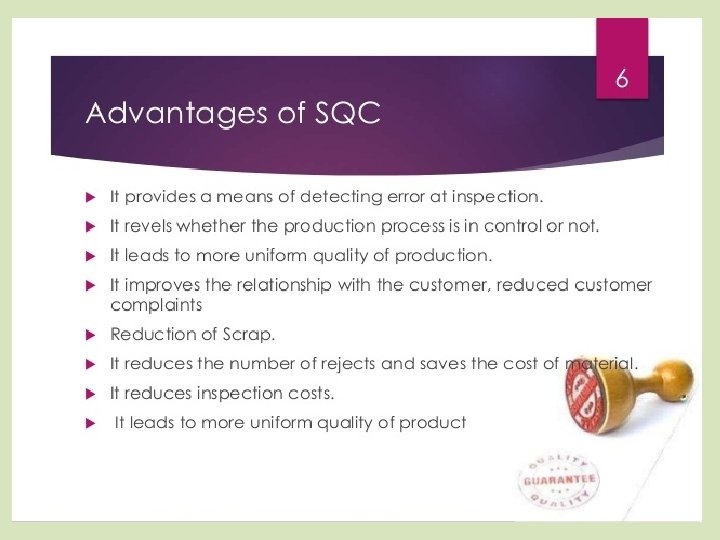 6

Advantages of SQC

It provides a means of detecting error at inspection.

It revels whether the production process is in control or not.

It leads to more uniform quality of production.

It improves the relationship with the customer, reduced customer complaints

Reduction of Scrap.

It reduces the number of rejects and saves the cost of material.

It reduces inspection costs.

It leads to more uniform quality of product

QUALITY
GUARANTEE
QUALITY